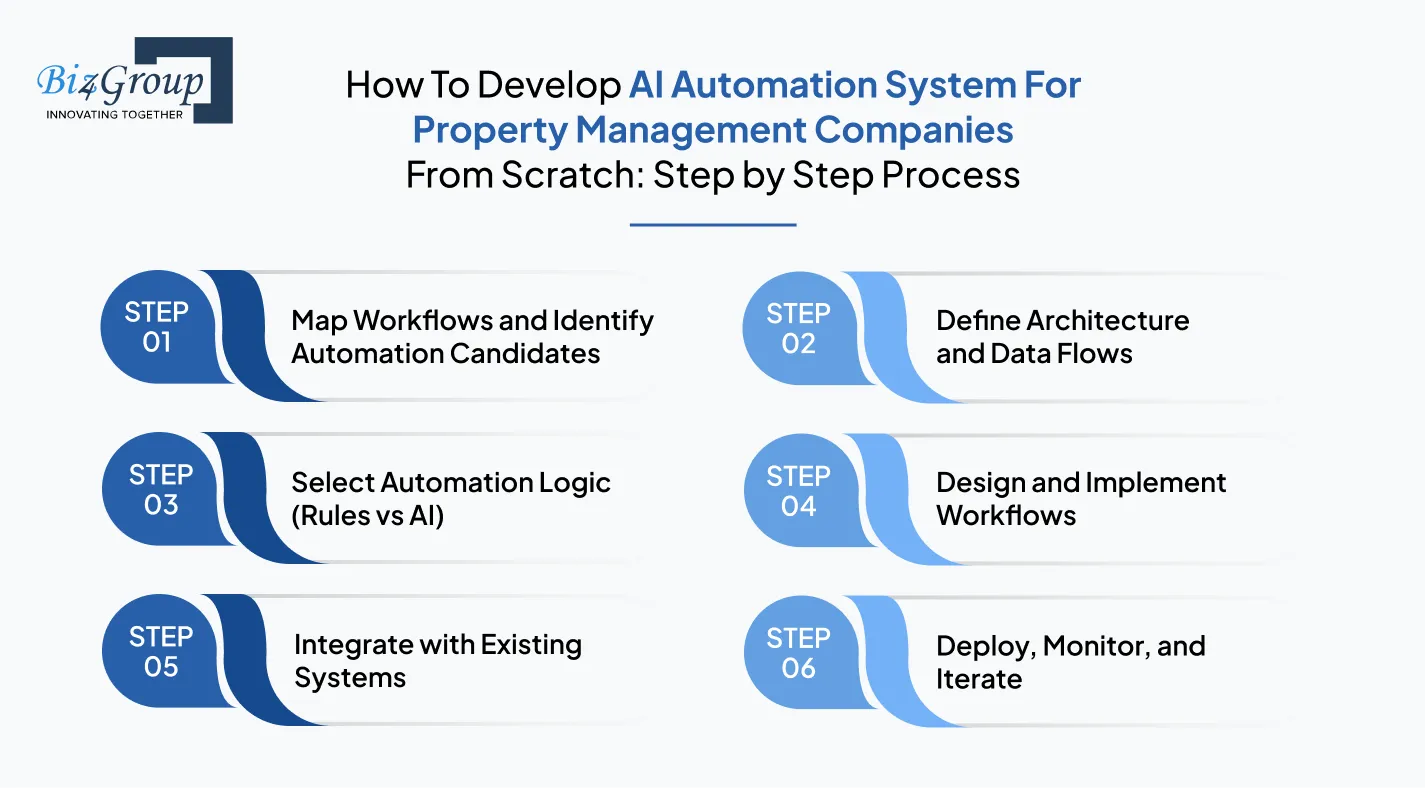 Biz4Group
INNOVATING TOGETHER

How To Develop AI Automation System For Property Management Companies From Scratch: Step by Step Process

STEP 01
Map Workflows and Identify Automation Candidates

STEP 02
Define Architecture and Data Flows

STEP 03
Select Automation Logic (Rules vs AI)

STEP 04
Design and Implement Workflows

STEP 05
Integrate with Existing Systems

STEP 06
Deploy, Monitor, and Iterate